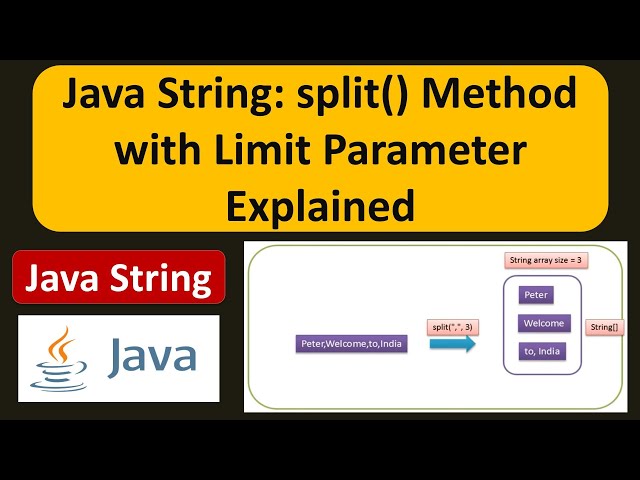 Java String: split() Method with Limit Parameter Explained

Java String

Java

String array size = 3

Peter,Welcome,to,India

split(",", 3)

Peter

Welcome

to, India

String[]